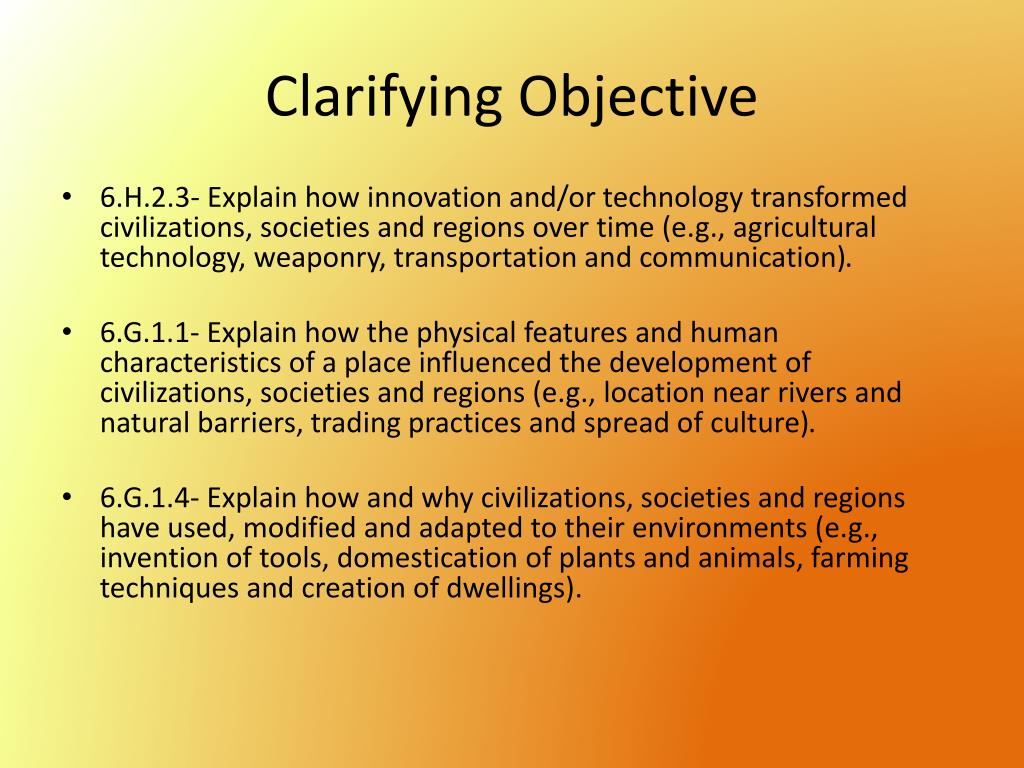 Clarifying Objective

• 6.H.2.3- Explain how innovation and/or technology transformed civilizations, societies and regions over time (e.g., agricultural technology, weaponry, transportation and communication).

• 6.G.1.1- Explain how the physical features and human characteristics of a place influenced the development of civilizations, societies and regions (e.g., location near rivers and natural barriers, trading practices and spread of culture).

• 6.G.1.4- Explain how and why civilizations, societies and regions have used, modified and adapted to their environments (e.g., invention of tools, domestication of plants and animals, farming techniques and creation of dwellings).